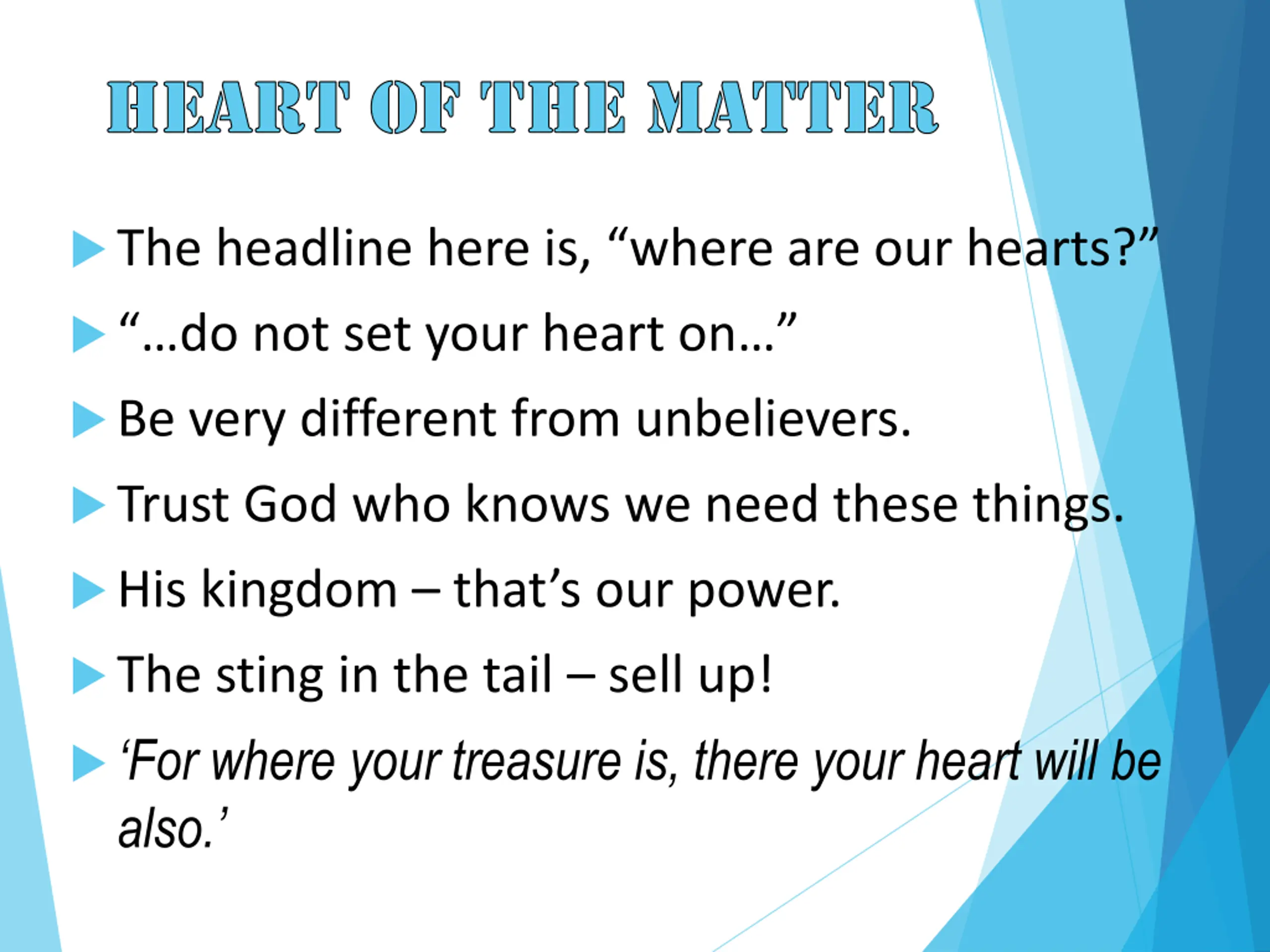 HEART OF THE MATTER

The headline here is, “where are our hearts?”

“…do not set your heart on…”

Be very different from unbelievers.

Trust God who knows we need these things.

His kingdom – that’s our power.

The sting in the tail – sell up!

‘For where your treasure is, there your heart will be also.’